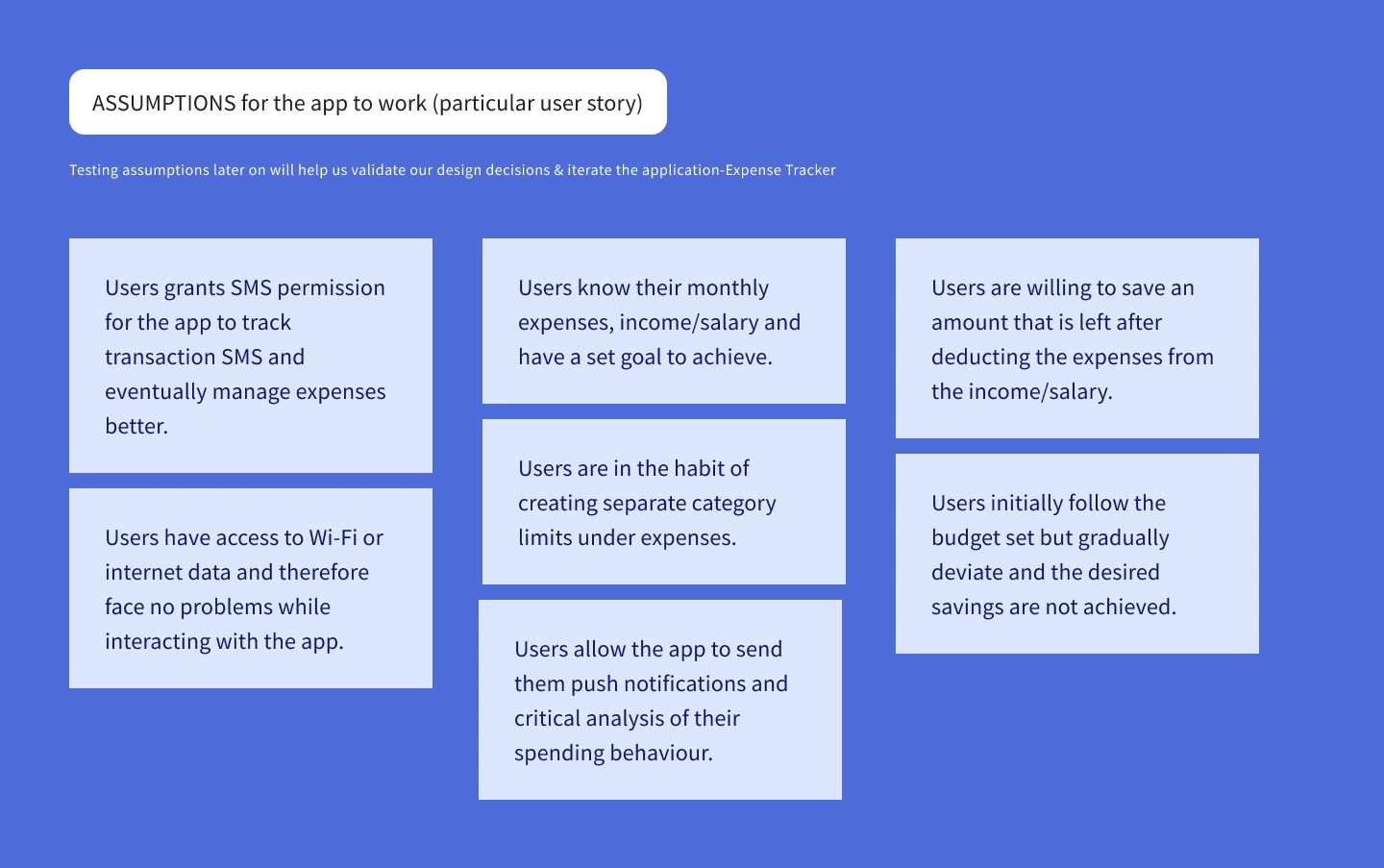 ASSUMPTIONS for the app to work (particular user story)

Testing assumptions later on will help us validate our design decisions & iterate the application-Expense Tracker

Users grants SMS permission for the app to track transaction SMS and eventually manage expenses better.

Users have access to Wi-Fi or internet data and therefore face no problems while interacting with the app.

Users know their monthly expenses, income/salary and have a set goal to achieve.

Users are in the habit of creating separate category limits under expenses.

Users allow the app to send them push notifications and critical analysis of their spending behaviour.

Users are willing to save an amount that is left after deducting the expenses from the income/salary.

Users initially follow the budget set but gradually deviate and the desired savings are not achieved.